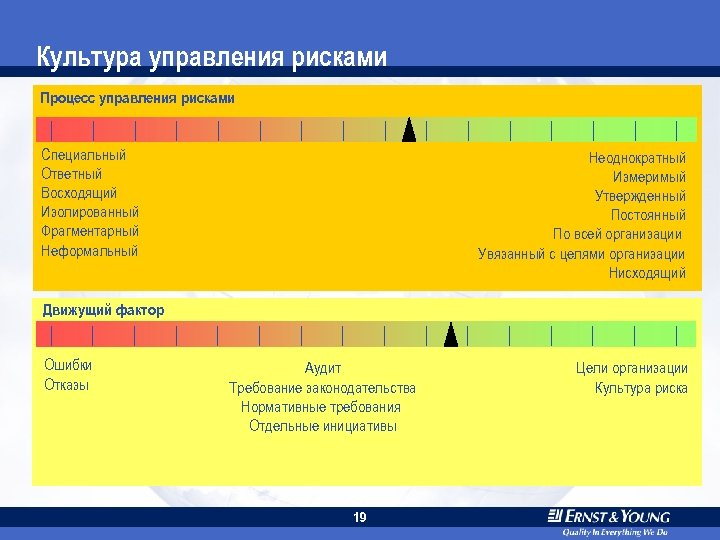 Культура управления рисками

Процесс управления рисками

Специальный
Ответный
Восходящий
Изолированный
Фрагментарный
Неформальный

Неоднократный
Измеримый
Утвержденный
Постоянный
По всей организации
Увязанный с целями организации
Нисходящий

Движущий фактор

Ошибки
Отказы

Аудит
Требование законодательства
Нормативные требования
Отдельные инициативы

Цели организации
Культура риска

19

ERNST & YOUNG
Quality In Everything We Do